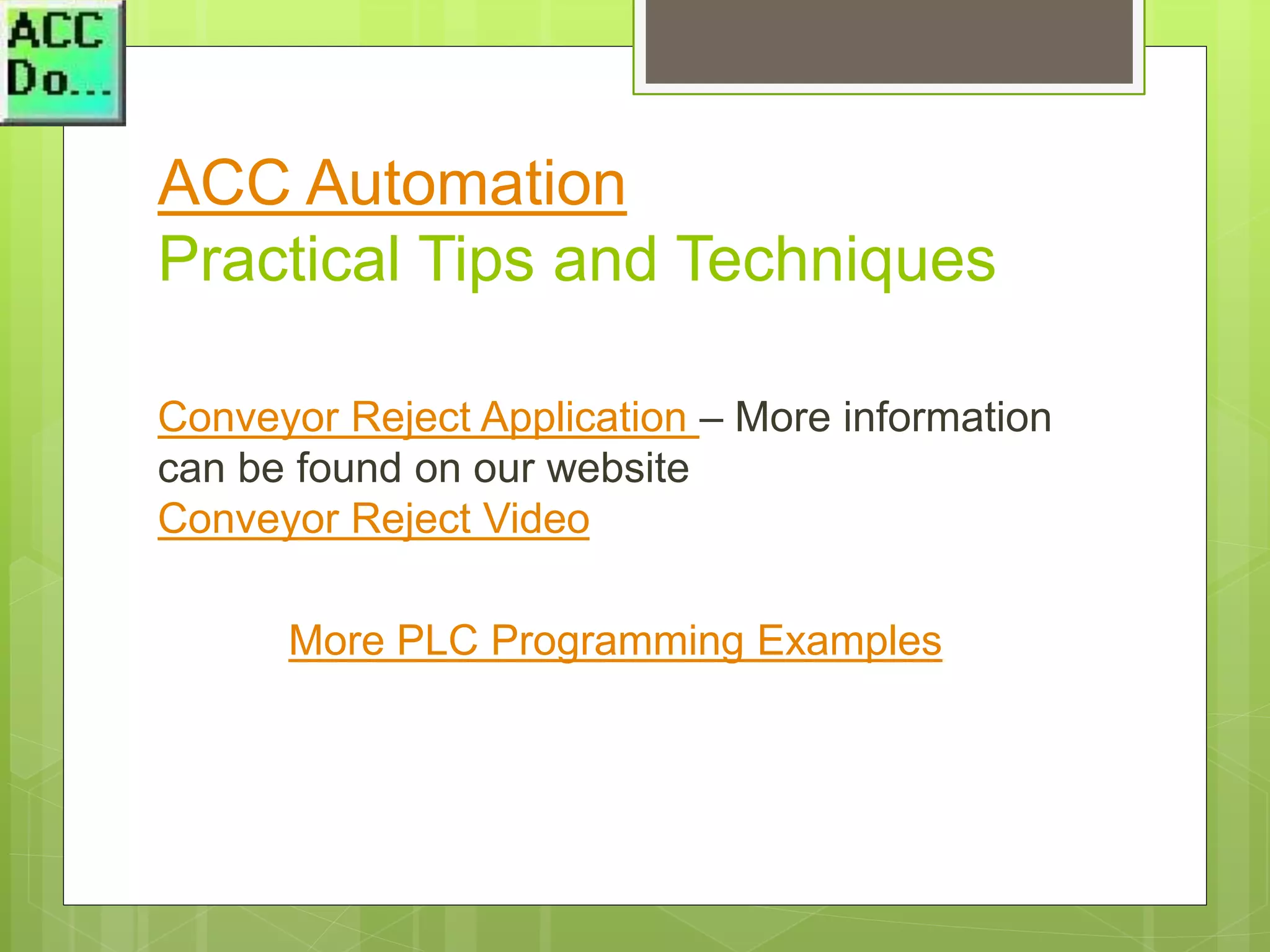 ACC Do...

ACC Automation
Practical Tips and Techniques

Conveyor Reject Application – More information can be found on our website
Conveyor Reject Video

More PLC Programming Examples